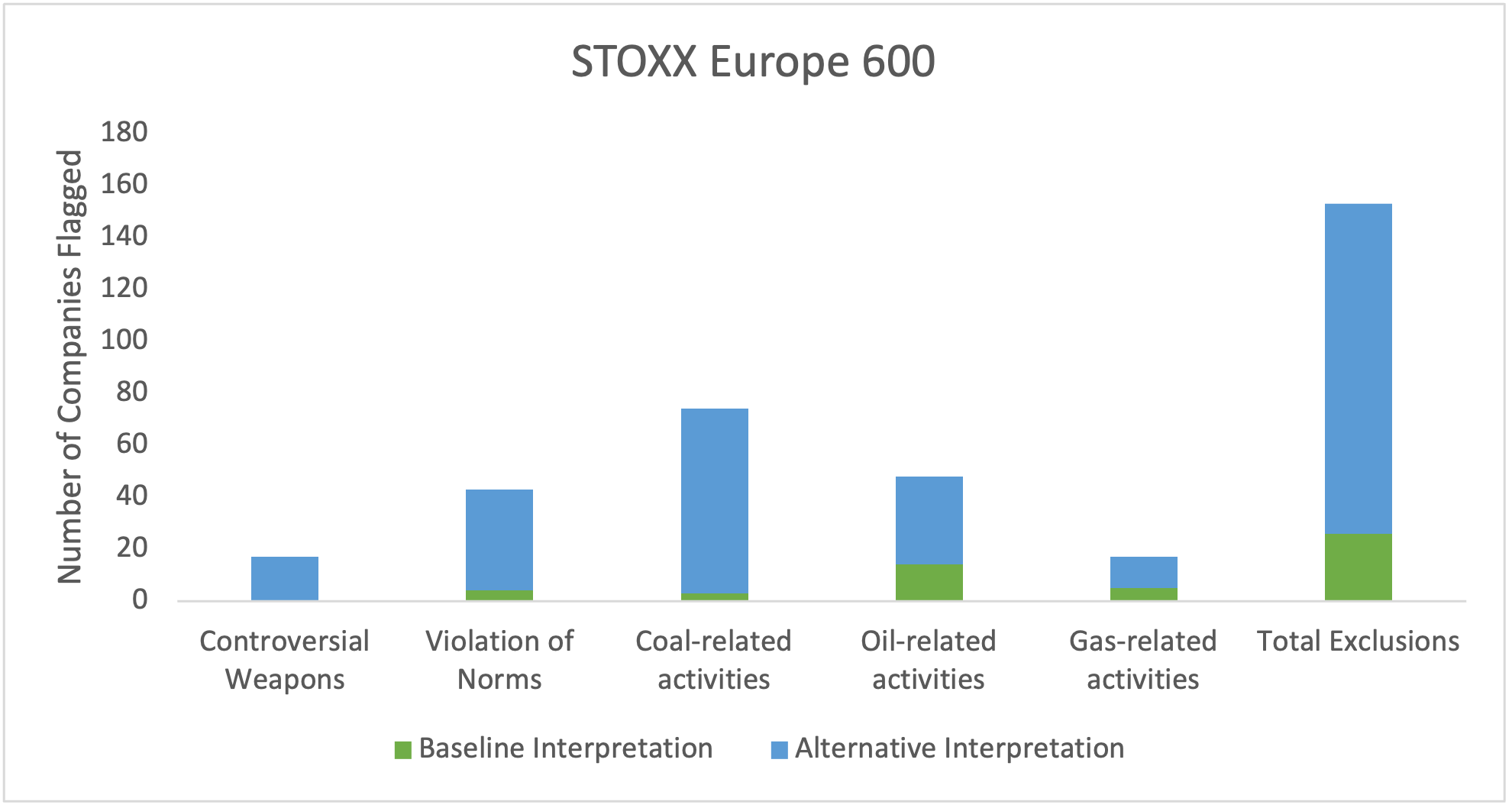 STOXX Europe 600

Number of Companies Flagged

180
160
140
120
100
80
60
40
20
0

Controversial Weapons
Violation of Norms
Coal-related activities
Oil-related activities
Gas-related activities
Total Exclusions

Baseline Interpretation
Alternative Interpretation